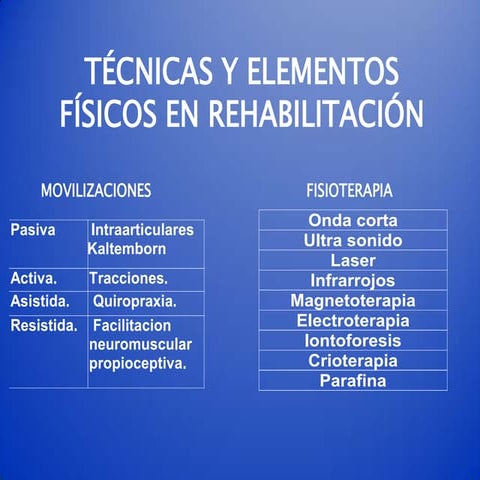 TÉCNICAS Y ELEMENTOS FÍSICOS EN REHABILITACIÓN

MOVILIZACIONES

| Pasiva | Intraarticulares Kaltemborn |
|---|---|
| Activa. | Tracciones. |
| Asistida. | Quiropraxia. |
| Resistida. | Facilitacion neuromuscular propioceptiva. |

FISIOTERAPIA

| Onda corta |
|---|
| Ultra sonido |
| Laser |
| Infrarrojos |
| Magnetoterapia |
| Electroterapia |
| Iontoforesis |
| Crioterapia |
| Parafina |